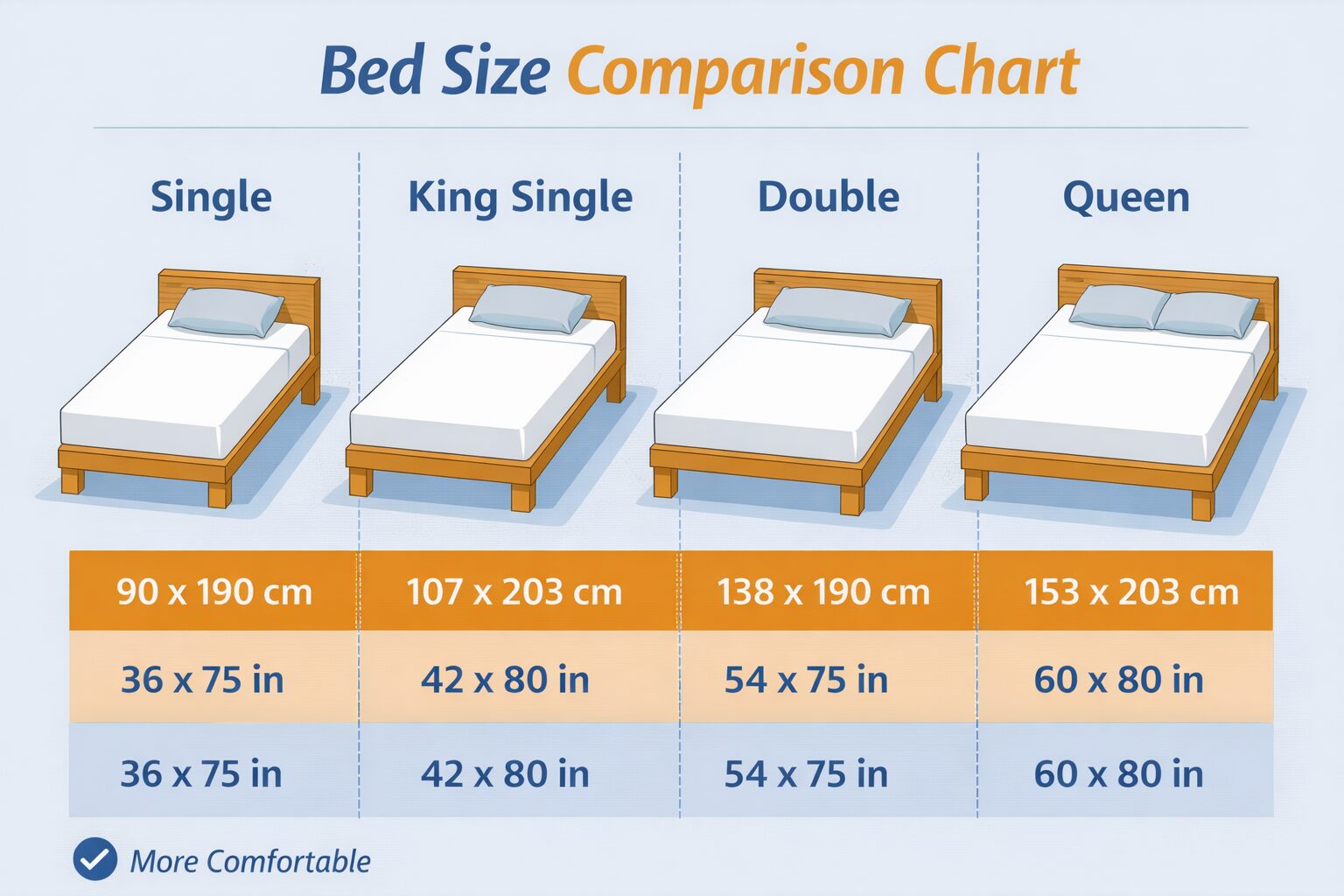 Bed Size Comparison Chart

| Single | King Single | Double | Queen |
|---|---|---|---|
| 90 x 190 cm | 107 x 203 cm | 138 x 190 cm | 153 x 203 cm |
| 36 x 75 in | 42 x 80 in | 54 x 75 in | 60 x 80 in |
| 36 x 75 in | 42 x 80 in | 54 x 75 in | 60 x 80 in |

More Comfortable